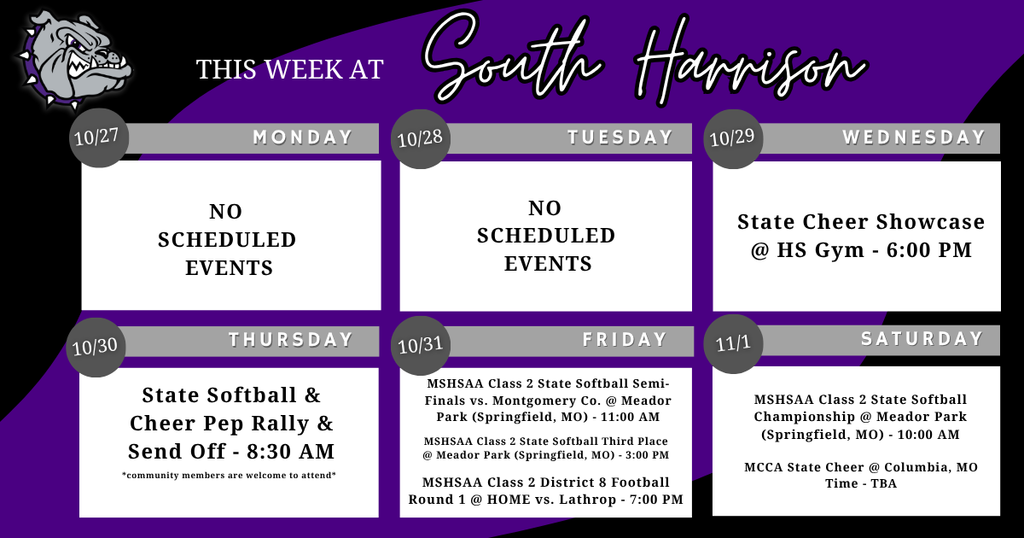 THIS WEEK AT South Harrison

10/27 MONDAY

NO SCHEDULED EVENTS

10/28 TUESDAY

NO SCHEDULED EVENTS

10/29 WEDNESDAY

State Cheer Showcase @ HS Gym - 6:00 PM

10/30 THURSDAY

State Softball & Cheer Pep Rally & Send Off - 8:30 AM

*community members are welcome to attend*

10/31 FRIDAY

MSHSAA Class 2 State Softball Semi-Finals vs. Montgomery Co. @ Meador Park (Springfield, MO) - 11:00 AM

MSHSAA Class 2 State Softball Third Place @ Meador Park (Springfield, MO) - 3:00 PM

MSHSAA Class 2 District 8 Football Round 1 @ HOME vs. Lathrop - 7:00 PM

11/1 SATURDAY

MSHSAA Class 2 State Softball Championship @ Meador Park (Springfield, MO) - 10:00 AM

MCCA State Cheer @ Columbia, MO Time - TBA